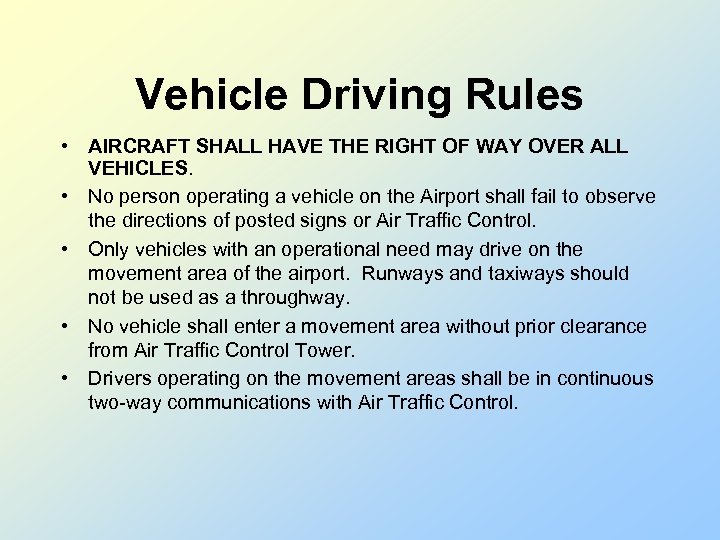 Vehicle Driving Rules

• AIRCRAFT SHALL HAVE THE RIGHT OF WAY OVER ALL VEHICLES.
• No person operating a vehicle on the Airport shall fail to observe the directions of posted signs or Air Traffic Control.
• Only vehicles with an operational need may drive on the movement area of the airport. Runways and taxiways should not be used as a throughway.
• No vehicle shall enter a movement area without prior clearance from Air Traffic Control Tower.
• Drivers operating on the movement areas shall be in continuous two-way communications with Air Traffic Control.